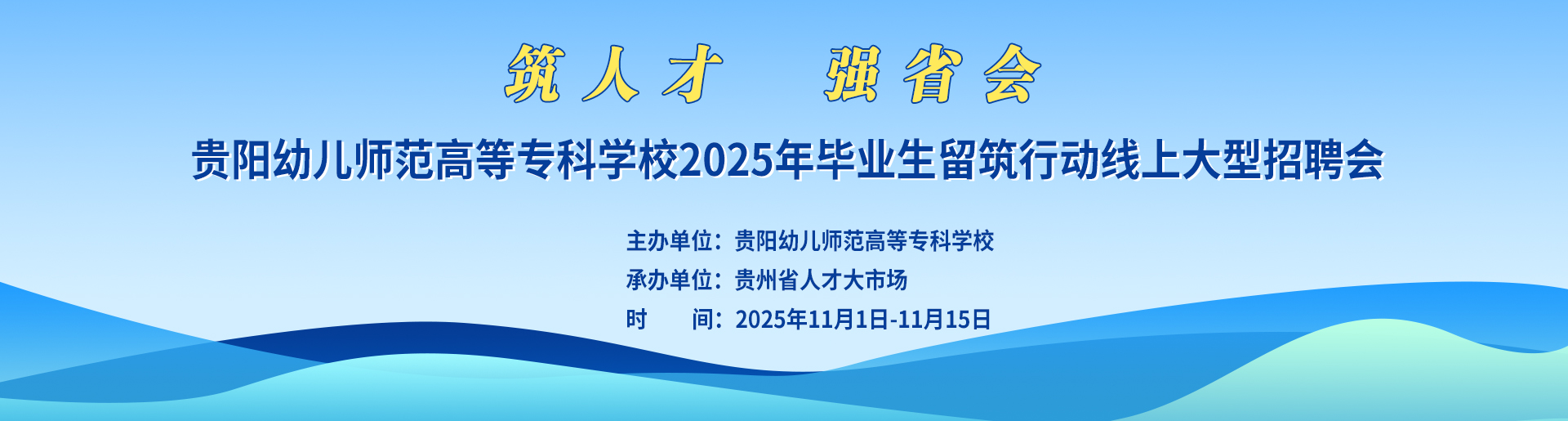 筑人才　强省会

贵阳幼儿师范高等专科学校2025年毕业生留筑行动线上大型招聘会

主办单位：贵阳幼儿师范高等专科学校
承办单位：贵州省人才大市场
时　　间：2025年11月1日-11月15日